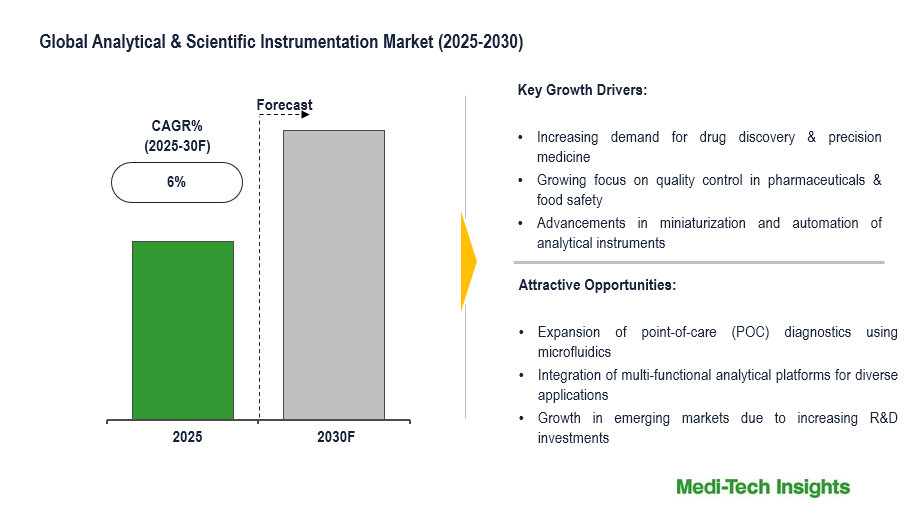 Global Analytical & Scientific Instrumentation Market (2025-2030)

Forecast

CAGR%
(2025-30F)

6%

2025

2030F

Key Growth Drivers:

• Increasing demand for drug discovery & precision medicine
• Growing focus on quality control in pharmaceuticals & food safety
• Advancements in miniaturization and automation of analytical instruments

Attractive Opportunities:

• Expansion of point-of-care (POC) diagnostics using microfluidics
• Integration of multi-functional analytical platforms for diverse applications
• Growth in emerging markets due to increasing R&D investments

Medi-Tech Insights